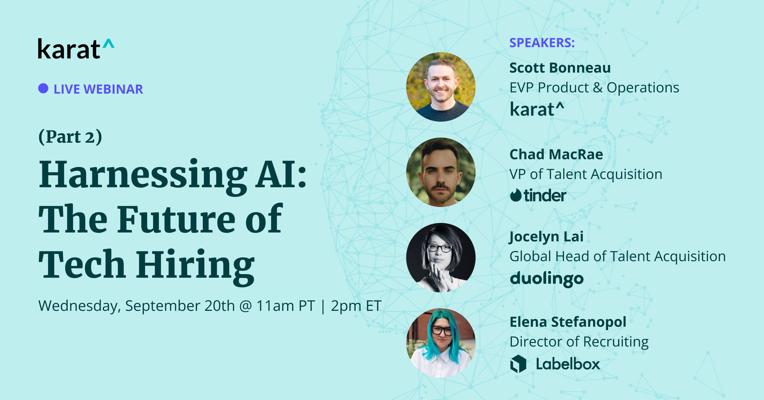 karat^

LIVE WEBINAR

(Part 2)

Harnessing AI: The Future of Tech Hiring

Wednesday, September 20th @ 11am PT | 2pm ET

SPEAKERS:

Scott Bonneau
EVP Product & Operations
karat^

Chad MacRae
VP of Talent Acquisition
tinder

Jocelyn Lai
Global Head of Talent Acquisition
duolingo

Elena Stefanopol
Director of Recruiting
Labelbox